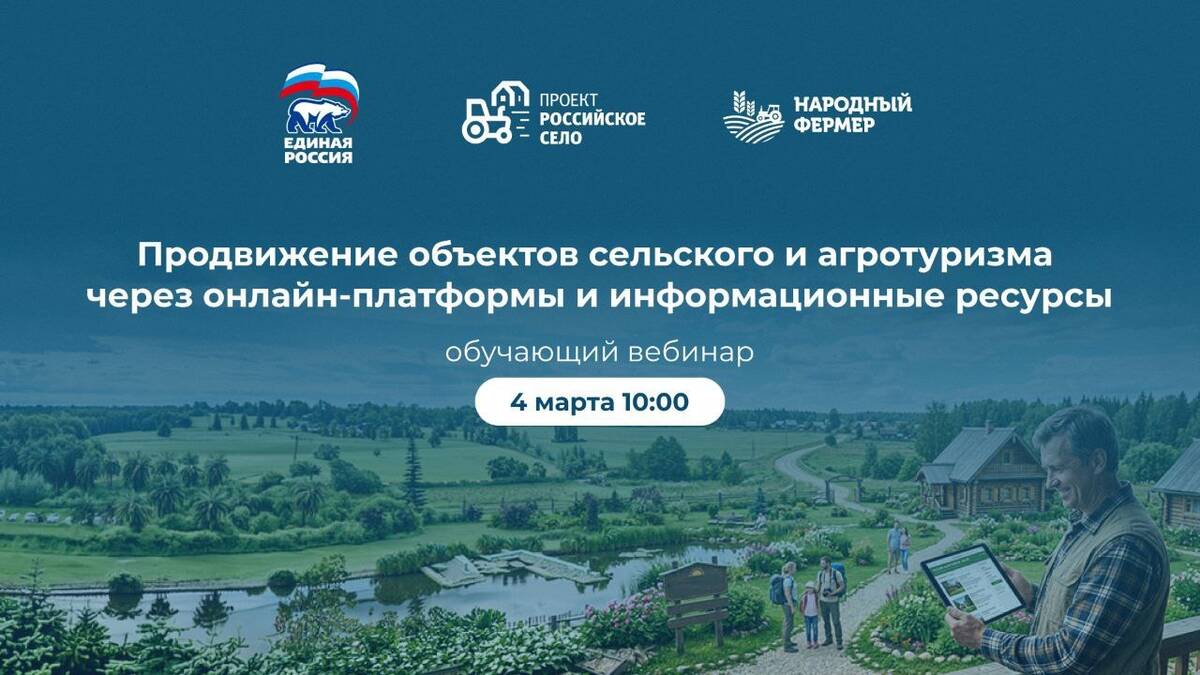 ЕДИНАЯ РОССИЯ

ПРОЕКТ РОССИЙСКОЕ СЕЛО

НАРОДНЫЙ ФЕРМЕР

Продвижение объектов сельского и агротуризма через онлайн-платформы и информационные ресурсы

обучающий вебинар

4 марта 10:00